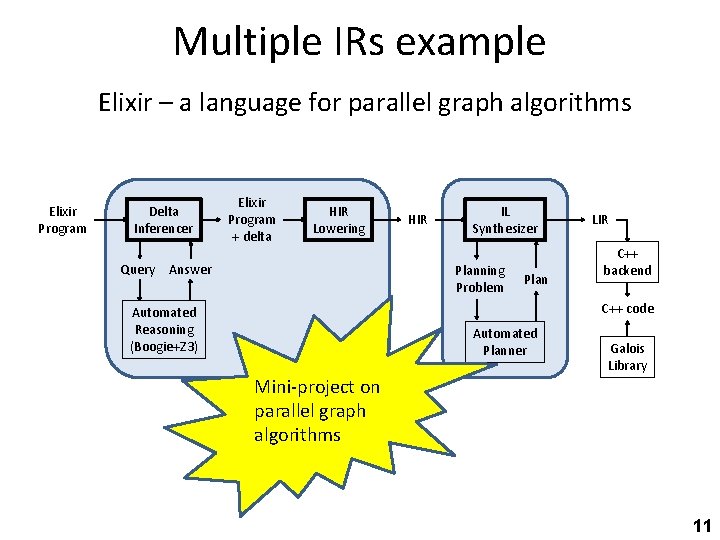 Multiple IRs example

Elixir – a language for parallel graph algorithms

Elixir Program

Delta Inferencer

Elixir Program + delta

HIR Lowering

HIR

IL Synthesizer

LIR

Query

Answer

Automated Reasoning (Boogie+Z3)

Planning Problem

Plan

Automated Planner

C++ backend

C++ code

Galois Library

Mini-project on parallel graph algorithms

11